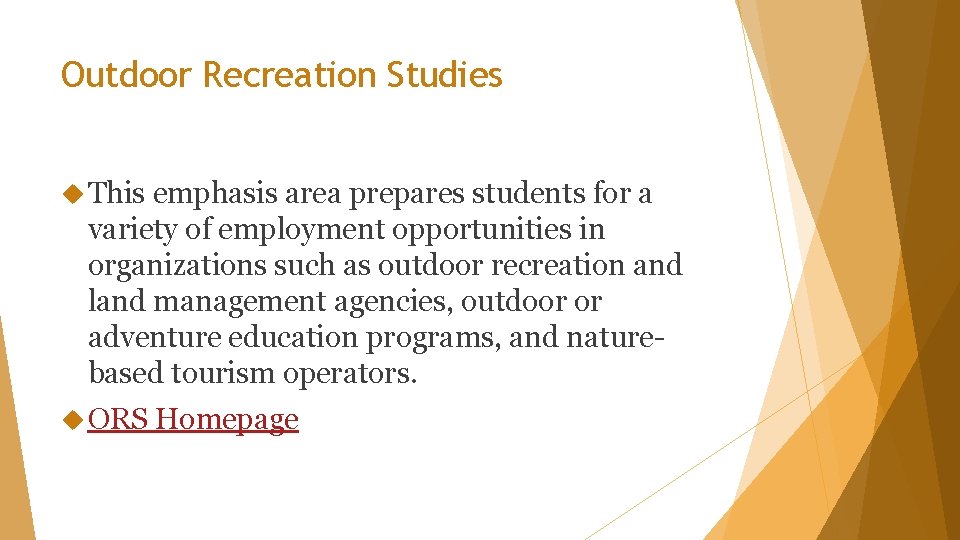 Outdoor Recreation Studies

This emphasis area prepares students for a variety of employment opportunities in organizations such as outdoor recreation and land management agencies, outdoor or adventure education programs, and nature-based tourism operators.

ORS Homepage